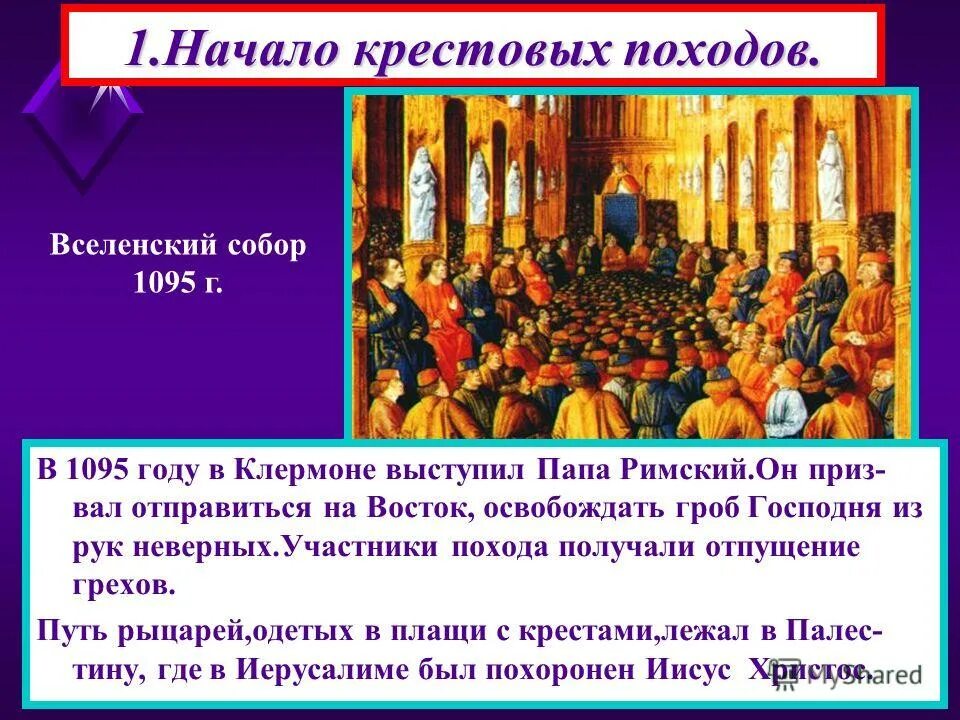 1.Начало крестовых походов.

Вселенский собор 1095 г.

В 1095 году в Клермоне выступил Папа Римский.Он призвал отправиться на Восток, освобождать гроб Господня из рук неверных.Участники похода получали отпущение грехов.

Путь рыцарей,одетых в плащи с крестами,лежал в Палестину, где в Иерусалиме был похоронен Иисус Христос.